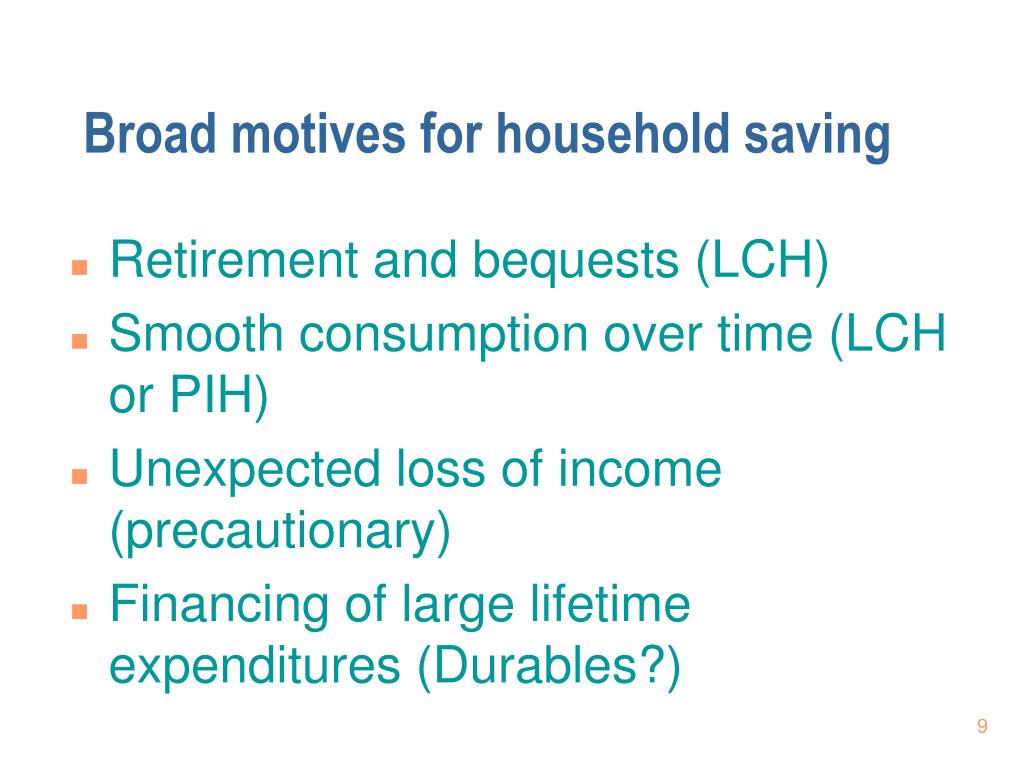 Broad motives for household saving

- Retirement and bequests (LCH)
- Smooth consumption over time (LCH or PIH)
- Unexpected loss of income (precautionary)
- Financing of large lifetime expenditures (Durables?)

9